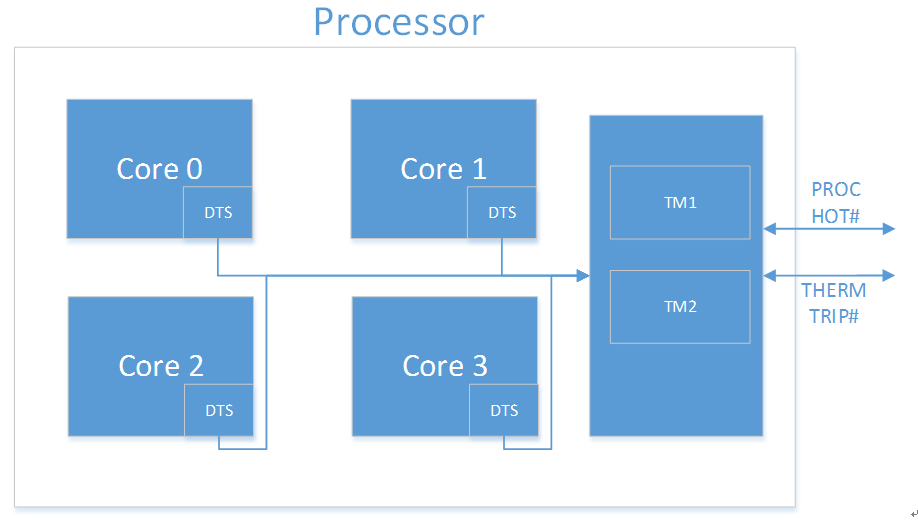 Processor

Core 0
DTS

Core 1
DTS

Core 2
DTS

Core 3
DTS

TM1

TM2

PROC
HOT#

THERM
TRIP#